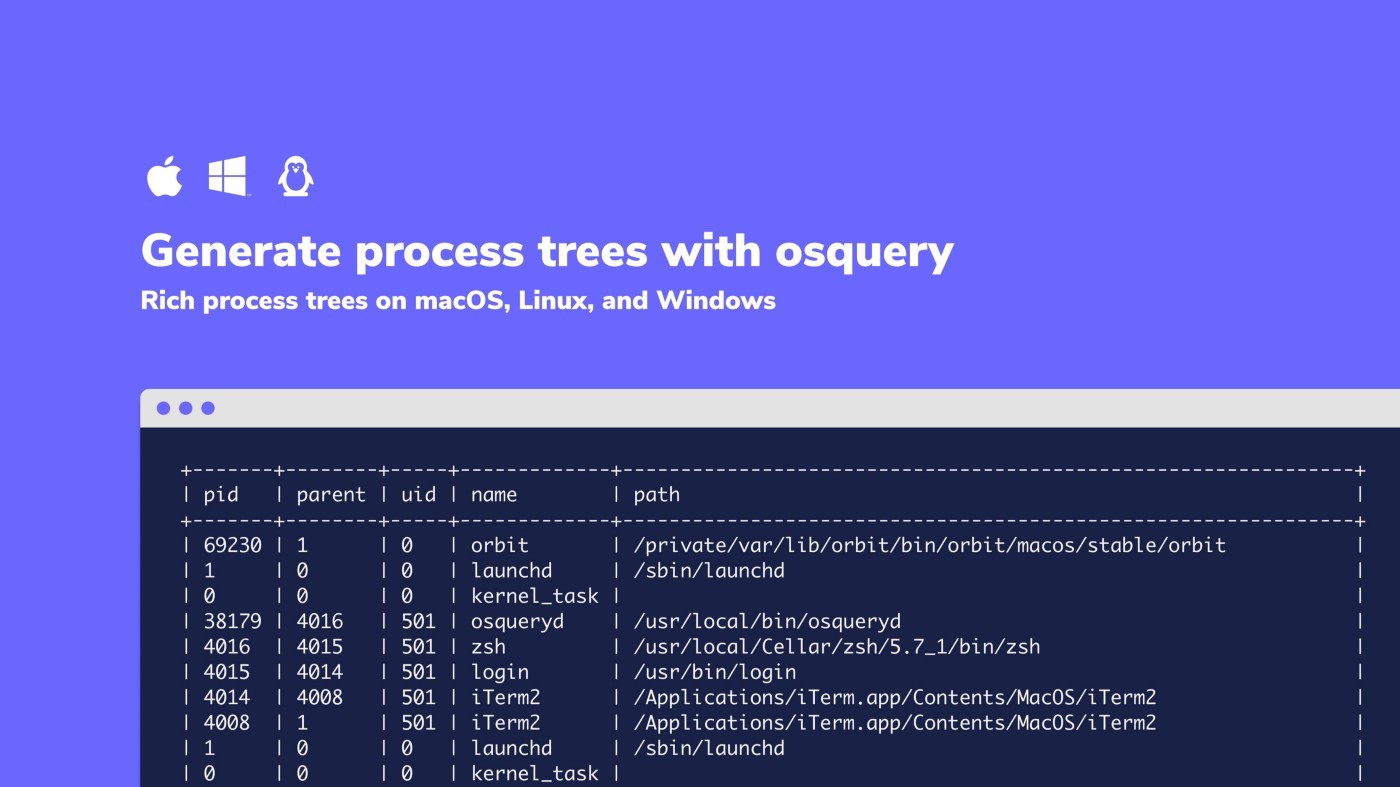 Generate process trees with osquery

Rich process trees on macOS, Linux, and Windows

| pid | parent | uid | name | path |
|---|---|---|---|---|
| 69230 | 1 | 0 | orbit | /private/var/lib/orbit/bin/orbit/macos/stable/orbit |
| 1 | 0 | 0 | launchd | /sbin/launchd |
| 0 | 0 | 0 | kernel_task | |
| 38179 | 4016 | 501 | osqueryd | /usr/local/bin/osqueryd |
| 4016 | 4015 | 501 | zsh | /usr/local/Cellar/zsh/5.7_1/bin/zsh |
| 4015 | 4014 | 501 | login | /usr/bin/login |
| 4014 | 4008 | 501 | iTerm2 | /Applications/iTerm.app/Contents/MacOS/iTerm2 |
| 4008 | 1 | 501 | iTerm2 | /Applications/iTerm.app/Contents/MacOS/iTerm2 |
| 1 | 0 | 0 | launchd | /sbin/launchd |
| 0 | 0 | 0 | kernel_task | |